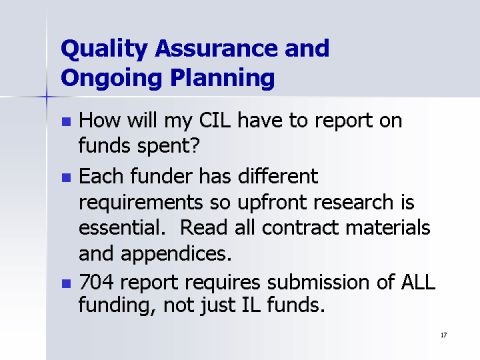 Quality Assurance and Ongoing Planning

- How will my CIL have to report on funds spent?
- Each funder has different requirements so upfront research is essential. Read all contract materials and appendices.
- 704 report requires submission of ALL funding, not just IL funds.

17